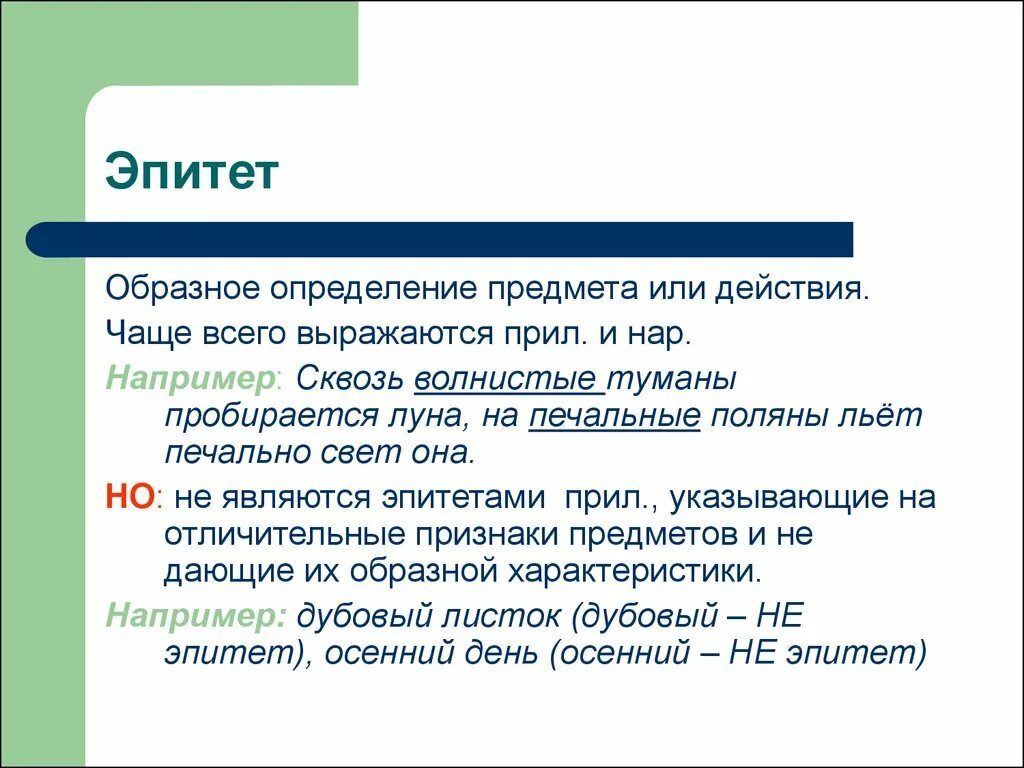 Эпитет

Образное определение предмета или действия.

Чаще всего выражаются прил. и нар.

Например: Сквозь волнистые туманы пробирается луна, на печальные поляны льёт печально свет она.

НО: не являются эпитетами прил., указывающие на отличительные признаки предметов и не дающие их образной характеристики.

Например: дубовый листок (дубовый – НЕ эпитет), осенний день (осенний – НЕ эпитет)